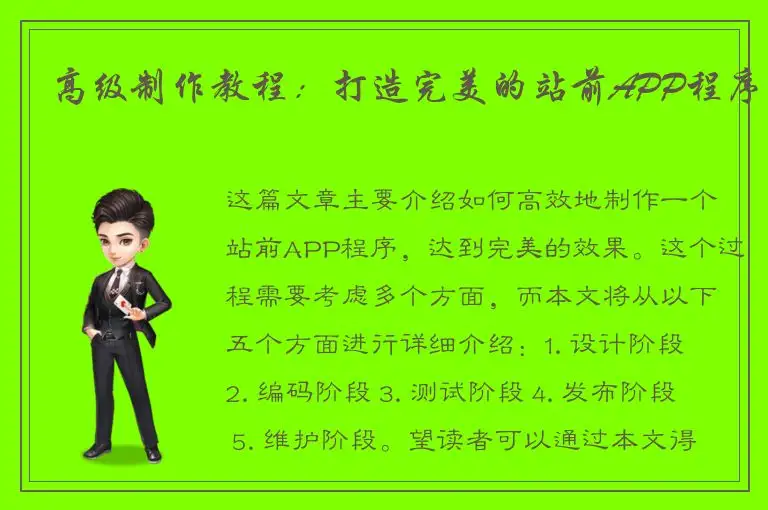 高级制作教程：打造完美的站前APP程序

这篇文章主要介绍如何高效地制作一个站前APP程序，达到完美的效果。这个过程需要考虑多个方面，而本文将从以下五个方面进行详细介绍：1. 设计阶段 2. 编码阶段 3. 测试阶段 4. 发布阶段 5. 维护阶段。望读者可以通过本文得